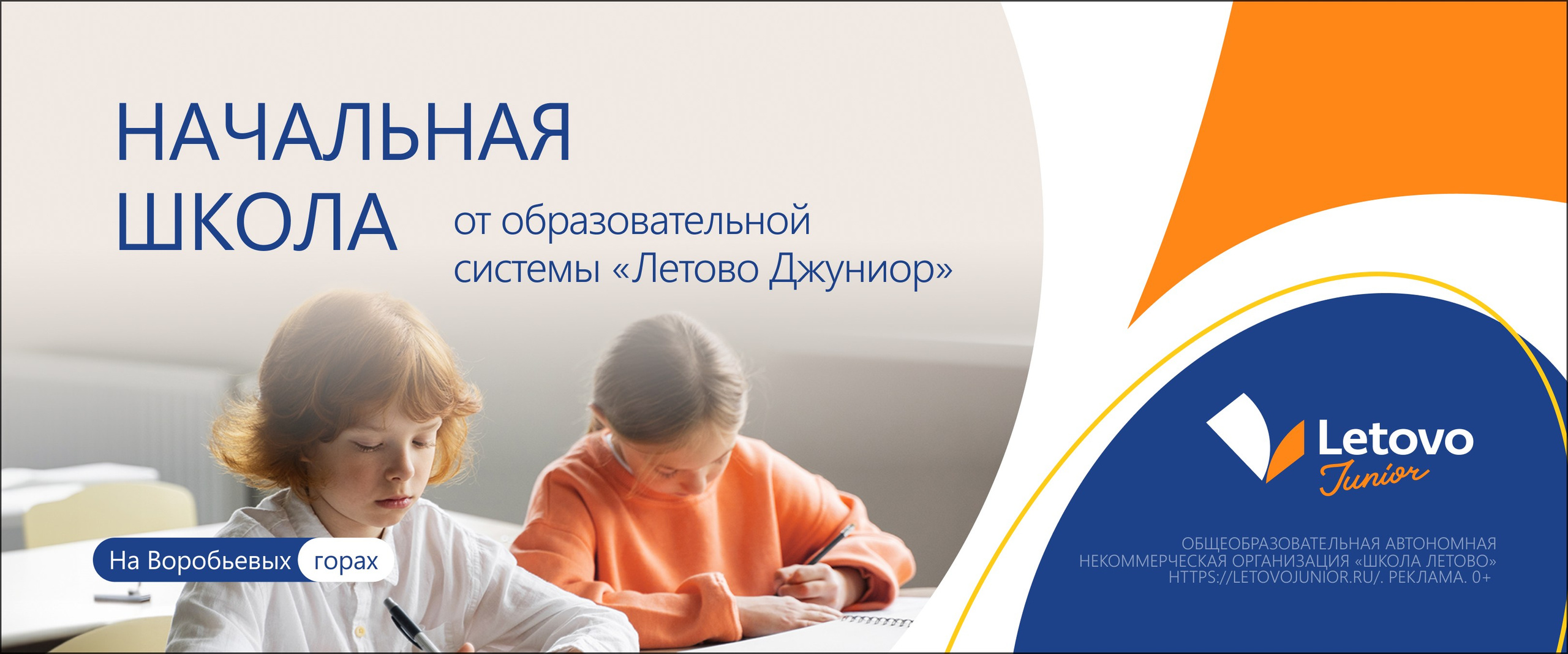 НАЧАЛЬНАЯ ШКОЛА

от образовательной системы «Летово Джуниор»

На Воробьевых горах

Letovo Junior

ОБЩЕОБРАЗОВАТЕЛЬНАЯ АВТОНОМНАЯ НЕКОММЕРЧЕСКАЯ ОРГАНИЗАЦИЯ «ШКОЛА ЛЕТОВО» HTTPS://LETOVOJUNIOR.RU/. РЕКЛАМА. 0+